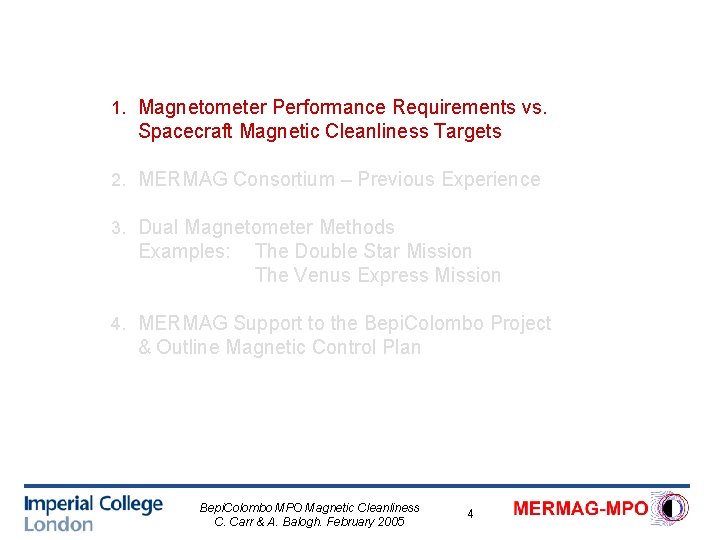 1. Magnetometer Performance Requirements vs. Spacecraft Magnetic Cleanliness Targets

2. MERMAG Consortium – Previous Experience

3. Dual Magnetometer Methods
Examples: The Double Star Mission
The Venus Express Mission

4. MERMAG Support to the BepiColombo Project & Outline Magnetic Control Plan

Imperial College London

BepiColombo MPO Magnetic Cleanliness
C. Carr & A. Balogh. February 2005

4

MERMAG-MPO